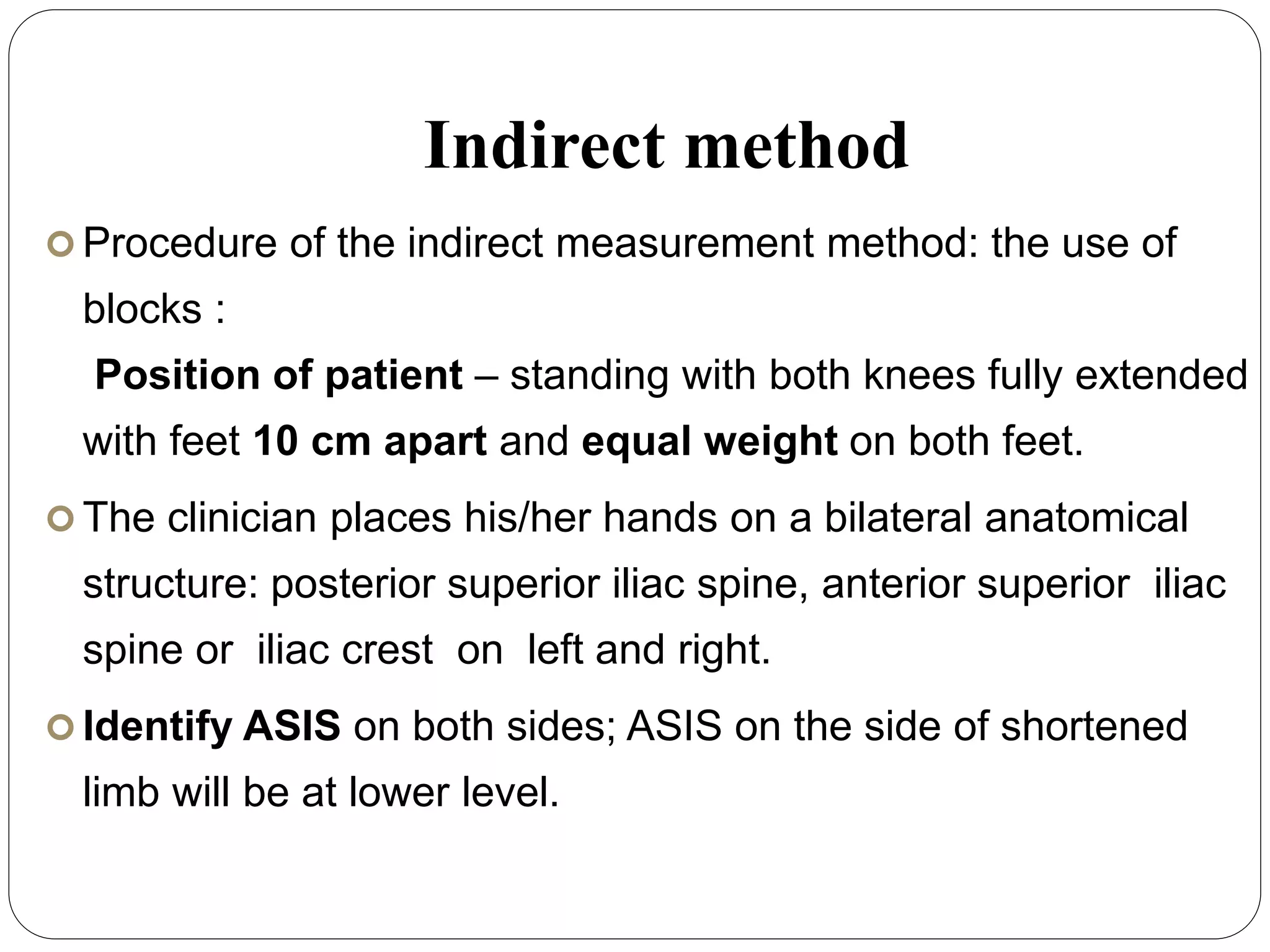 Indirect method

Procedure of the indirect measurement method: the use of blocks :

Position of patient – standing with both knees fully extended with feet 10 cm apart and equal weight on both feet.

The clinician places his/her hands on a bilateral anatomical structure: posterior superior iliac spine, anterior superior iliac spine or iliac crest on left and right.

Identify ASIS on both sides; ASIS on the side of shortened limb will be at lower level.